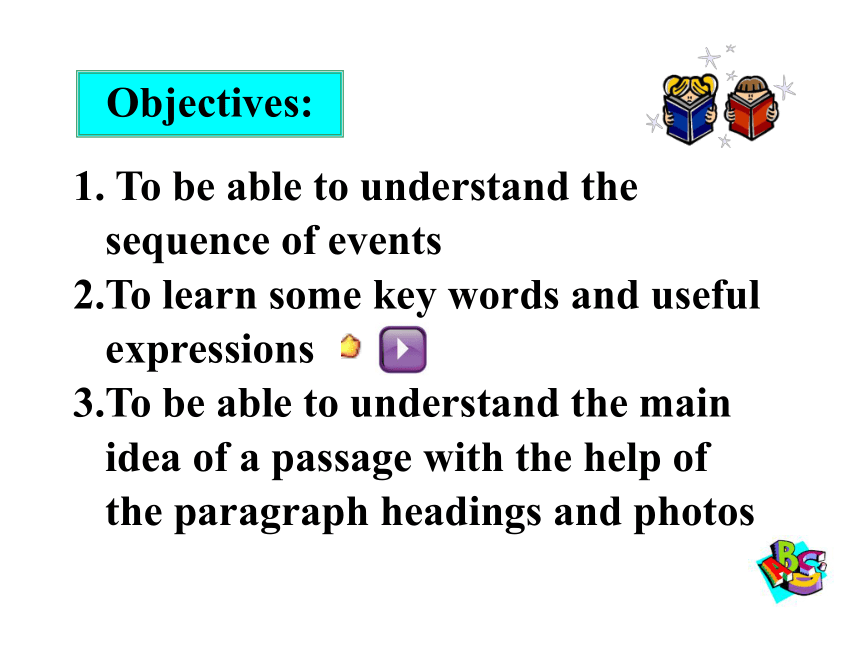 Objectives:

1. To be able to understand the sequence of events
2.To learn some key words and useful expressions
3.To be able to understand the main idea of a passage with the help of the paragraph headings and photos

ABC